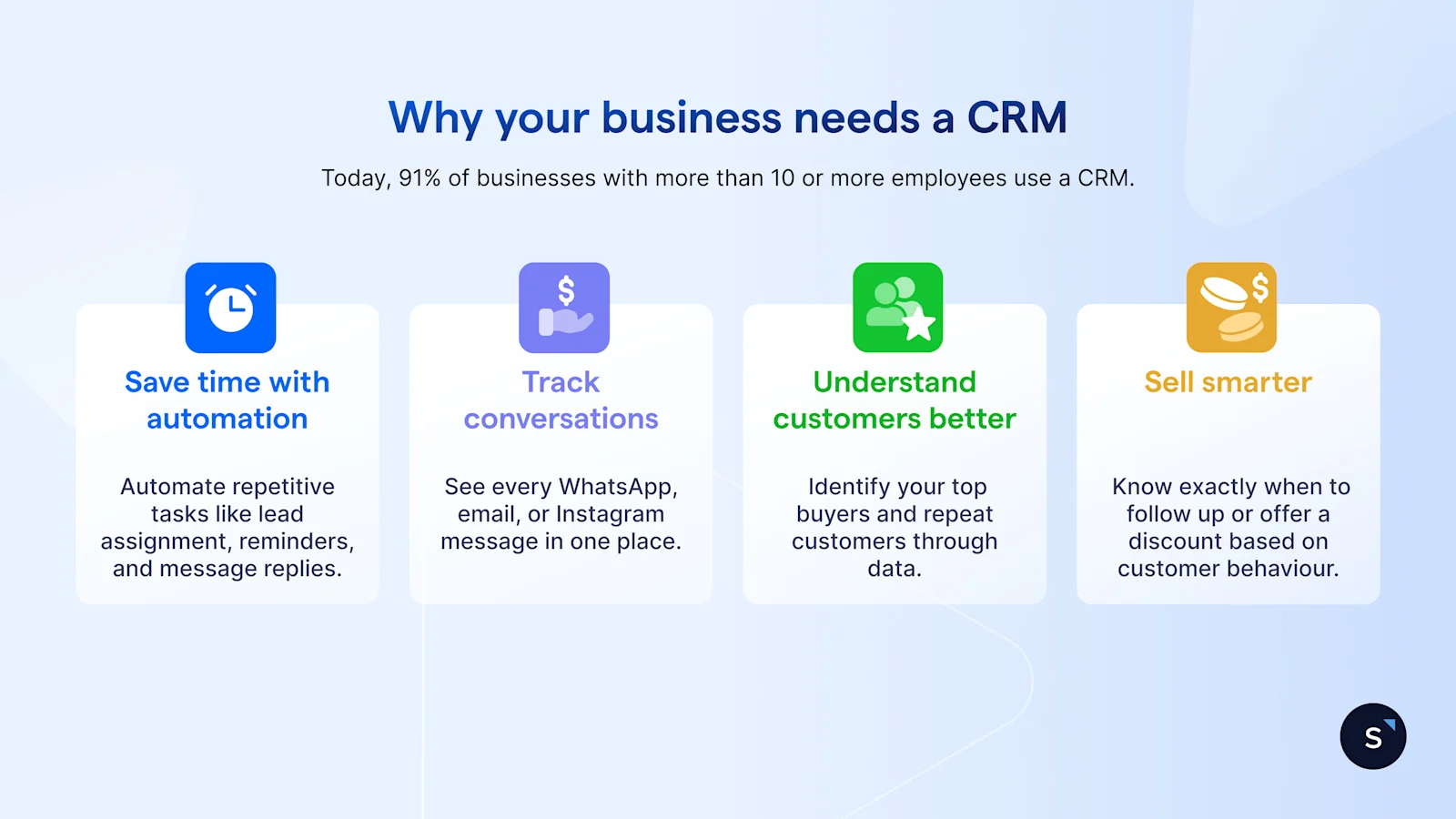 Why your business needs a CRM

Today, 91% of businesses with more than 10 or more employees use a CRM.

Save time with automation

Automate repetitive tasks like lead assignment, reminders, and message replies.

Track conversations

See every WhatsApp, email, or Instagram message in one place.

Understand customers better

Identify your top buyers and repeat customers through data.

Sell smarter

Know exactly when to follow up or offer a discount based on customer behaviour.

S